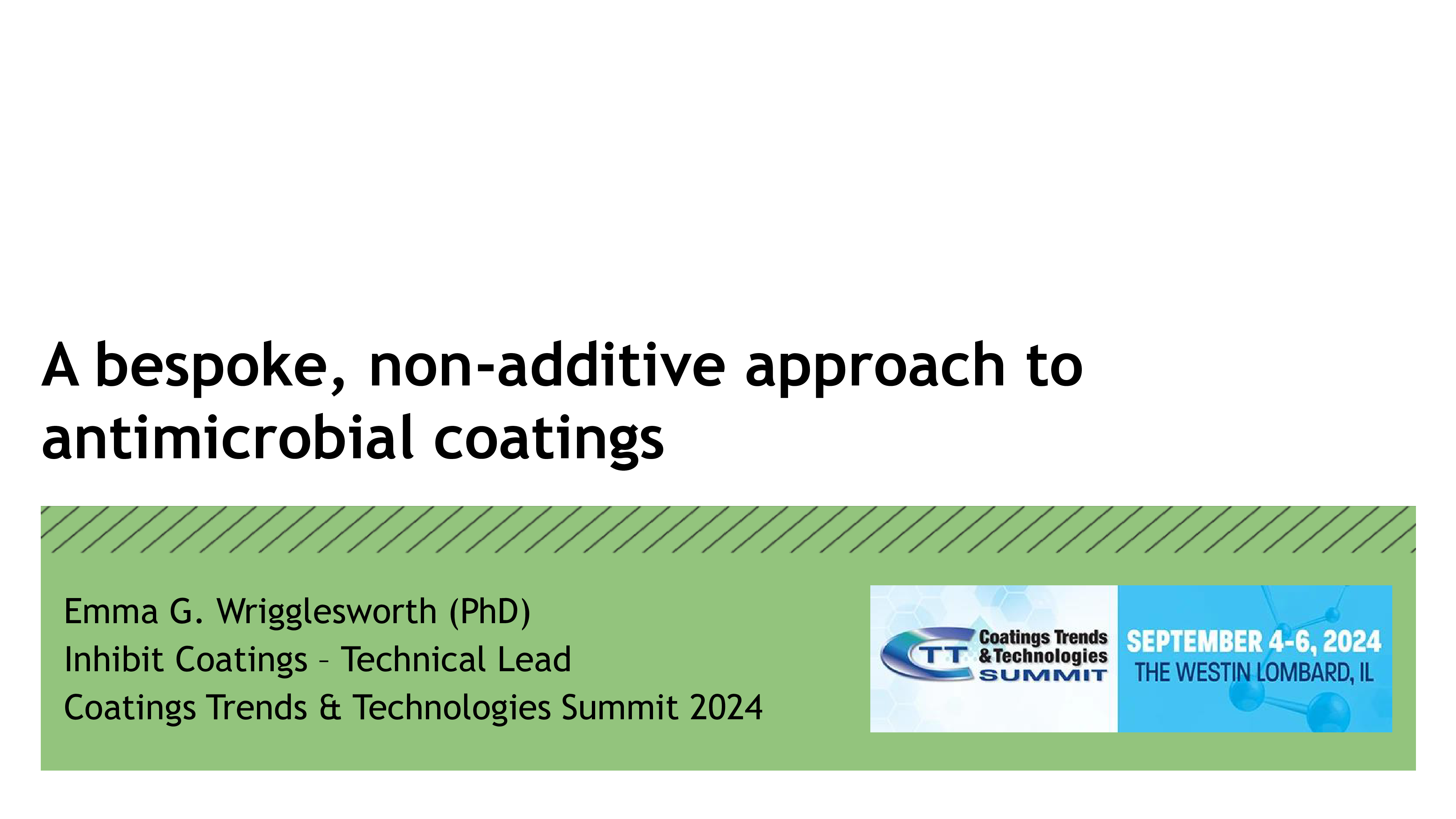 A bespoke, non-additive approach to antimicrobial coatings

Emma G. Wrigglesworth (PhD)
Inhibit Coatings – Technical Lead
Coatings Trends & Technologies Summit 2024

CTT Coatings Trends & Technologies SUMMIT

SEPTEMBER 4-6, 2024
THE WESTIN LOMBARD, IL